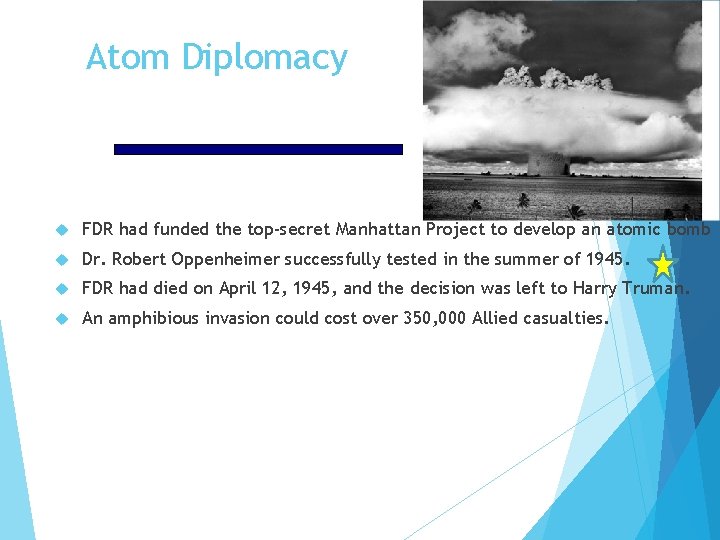 Atom Diplomacy

FDR had funded the top-secret Manhattan Project to develop an atomic bomb

Dr. Robert Oppenheimer successfully tested in the summer of 1945.

FDR had died on April 12, 1945, and the decision was left to Harry Truman.

An amphibious invasion could cost over 350,000 Allied casualties.